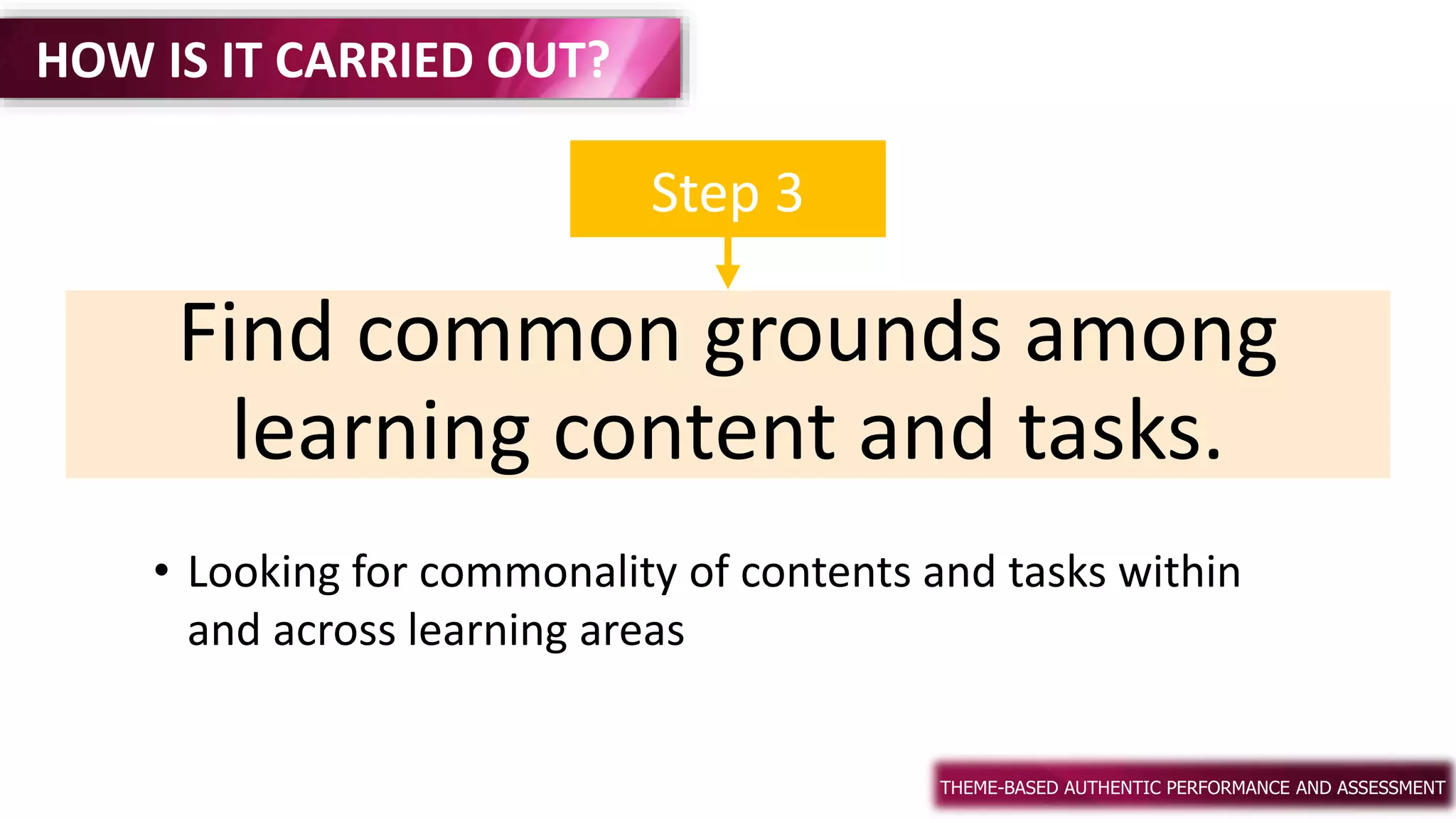 HOW IS IT CARRIED OUT?

Step 3

Find common grounds among learning content and tasks.

• Looking for commonality of contents and tasks within and across learning areas

THEME-BASED AUTHENTIC PERFORMANCE AND ASSESSMENT